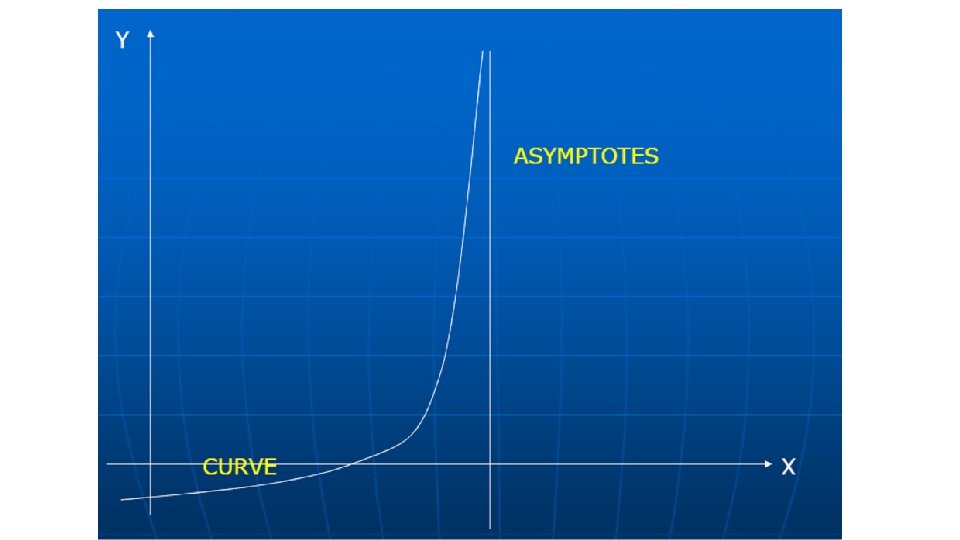 Y

ASYMPTOTES

CURVE

X